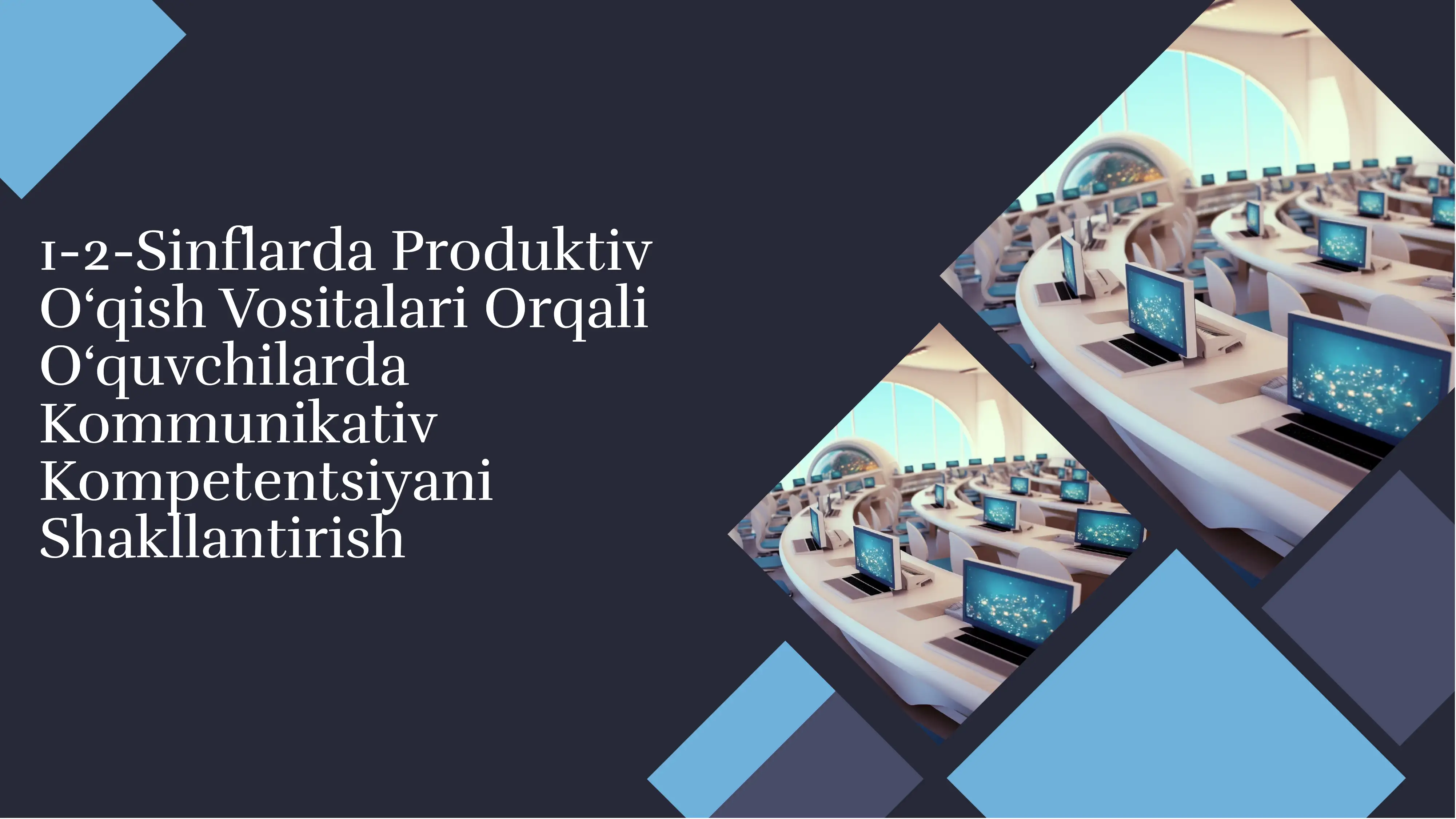 1-2-Sinflarda Produktiv O‘qish Vositalari Orqali O‘quvchilarda Kommunikativ Kompetentsiyani Shakllantirish